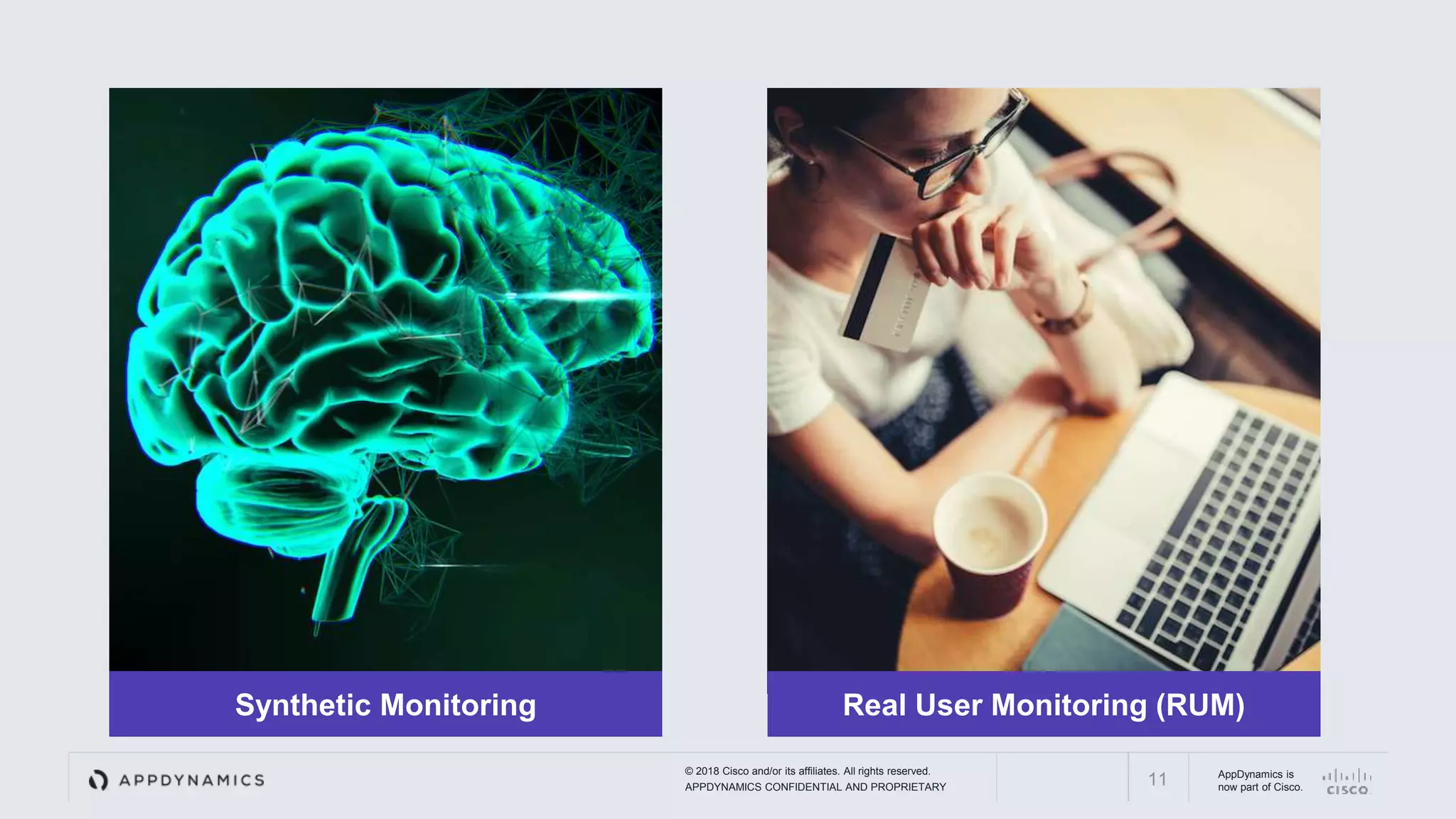 Synthetic Monitoring

Real User Monitoring (RUM)

APPDYNAMICS

© 2018 Cisco and/or its affiliates. All rights reserved.
APPDYNAMICS CONFIDENTIAL AND PROPRIETARY

11

AppDynamics is now part of Cisco.

CISCO